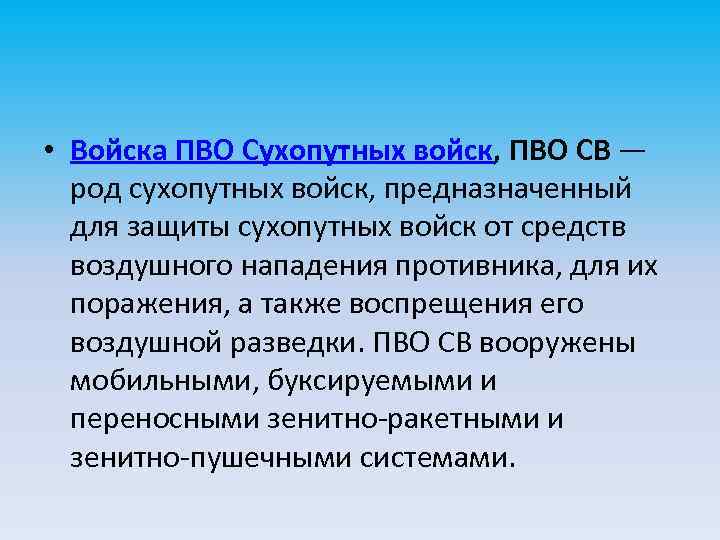 • Войска ПВО Сухопутных войск, ПВО СВ — род сухопутных войск, предназначенный для защиты сухопутных войск от средств воздушного нападения противника, для их поражения, а также воспрещения его воздушной разведки. ПВО СВ вооружены мобильными, буксируемыми и переносными зенитно-ракетными и зенитно-пушечными системами.